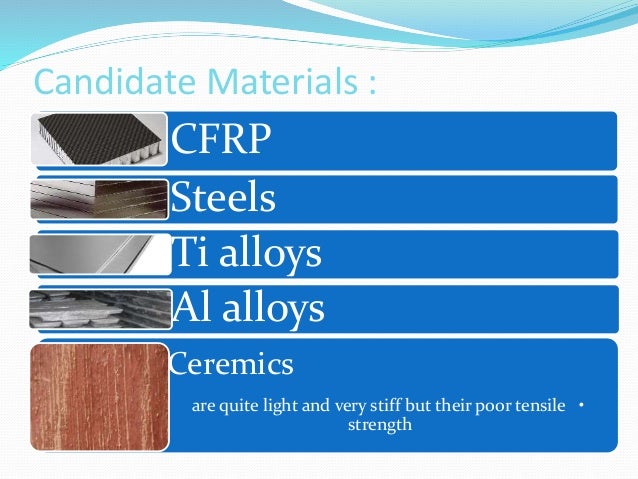 Candidate Materials :

CFRP

Steels

Ti alloys

Al alloys

Ceremics

are quite light and very stiff but their poor tensile strength •